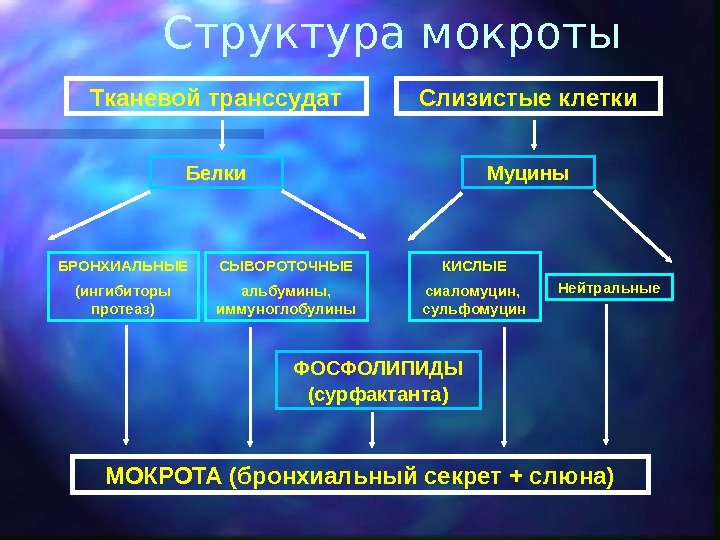 Структура мокроты

Тканевой транссудат

Слизистые клетки

Белки

Муцины

БРОНХИАЛЬНЫЕ
(ингибиторы протеаз)

СЫВОРОТОЧНЫЕ
альбумины, иммуноглобулины

КИСЛЫЕ
сиаломуцин, сульфомуцин

Нейтральные

ФОСФОЛИПИДЫ
(сурфактанта)

МОКРОТА (бронхиальный секрет + слюна)